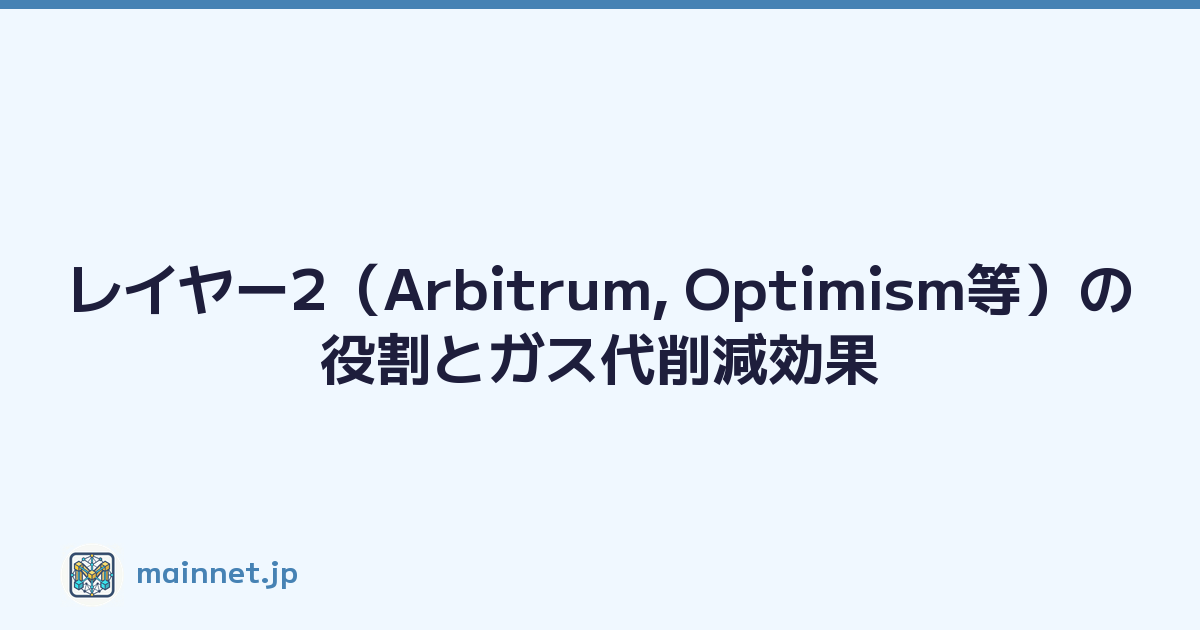 レイヤー2（Arbitrum, Optimism等）の役割とガス代削減効果

mainnet.jp